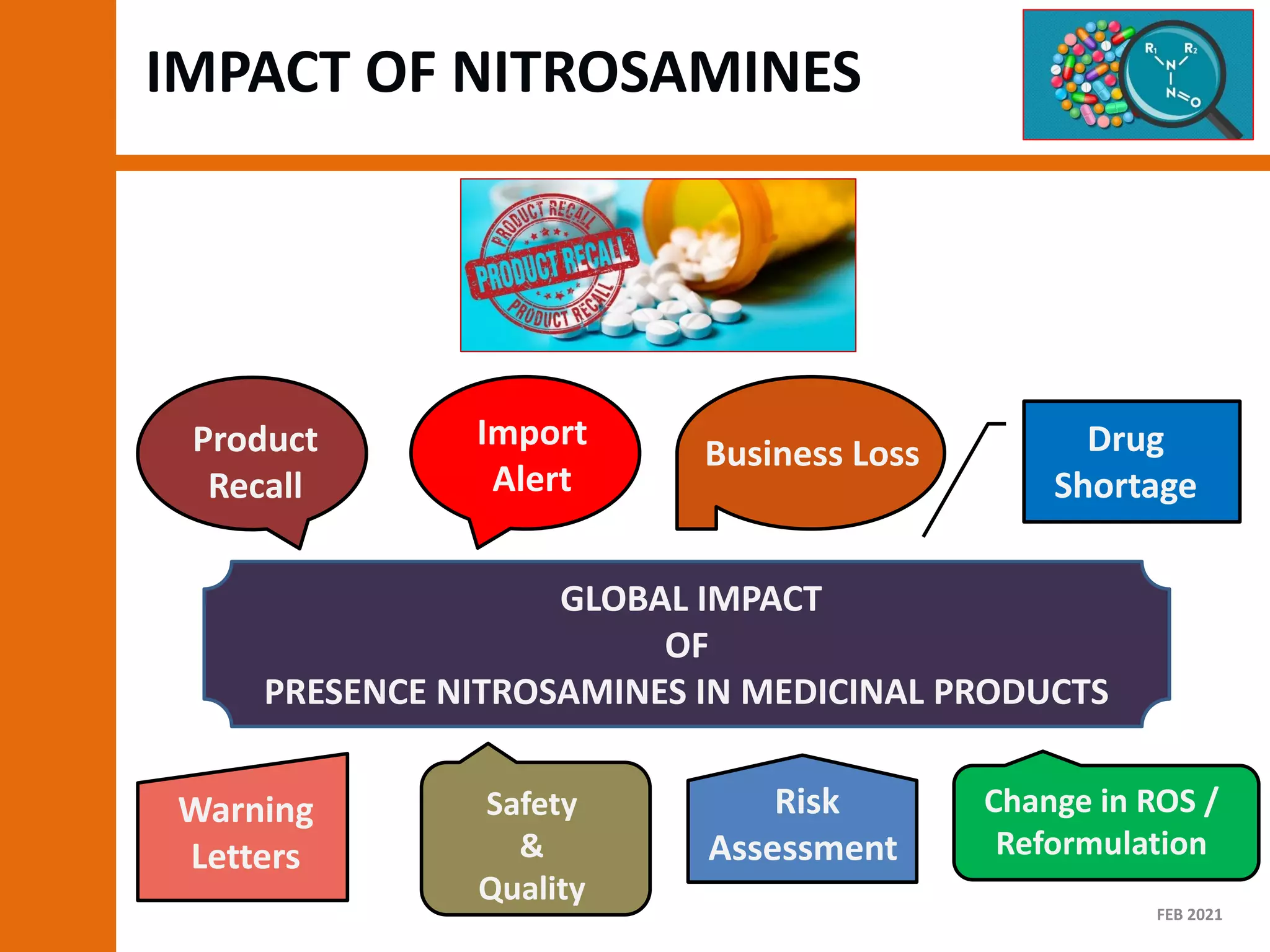 IMPACT OF NITROSAMINES

$R_1$ $R_2$ N N=O

PRODUCT RECALL
PRODUCT RECALL
PRODUCT RECALL

Product Recall

Import Alert

Business Loss

Drug Shortage

GLOBAL IMPACT
OF
PRESENCE NITROSAMINES IN MEDICINAL PRODUCTS

Warning Letters

Safety & Quality

Risk Assessment

Change in ROS / Reformulation

FEB 2021